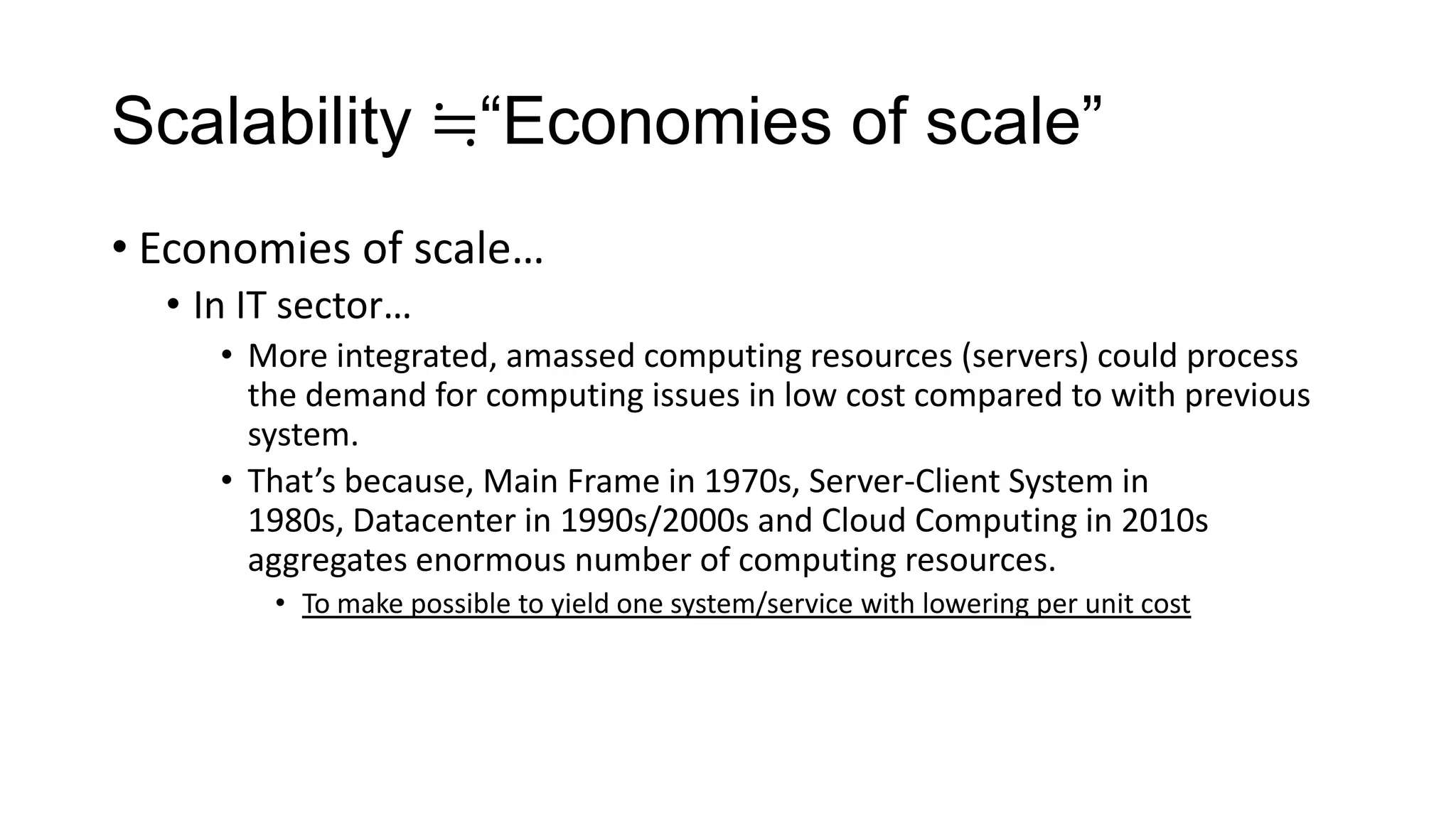 Scalability ≒“Economies of scale”

• Economies of scale…
  • In IT sector…
    • More integrated, amassed computing resources (servers) could process the demand for computing issues in low cost compared to with previous system.
    • That’s because, Main Frame in 1970s, Server-Client System in 1980s, Datacenter in 1990s/2000s and Cloud Computing in 2010s aggregates enormous number of computing resources.
      • To make possible to yield one system/service with lowering per unit cost